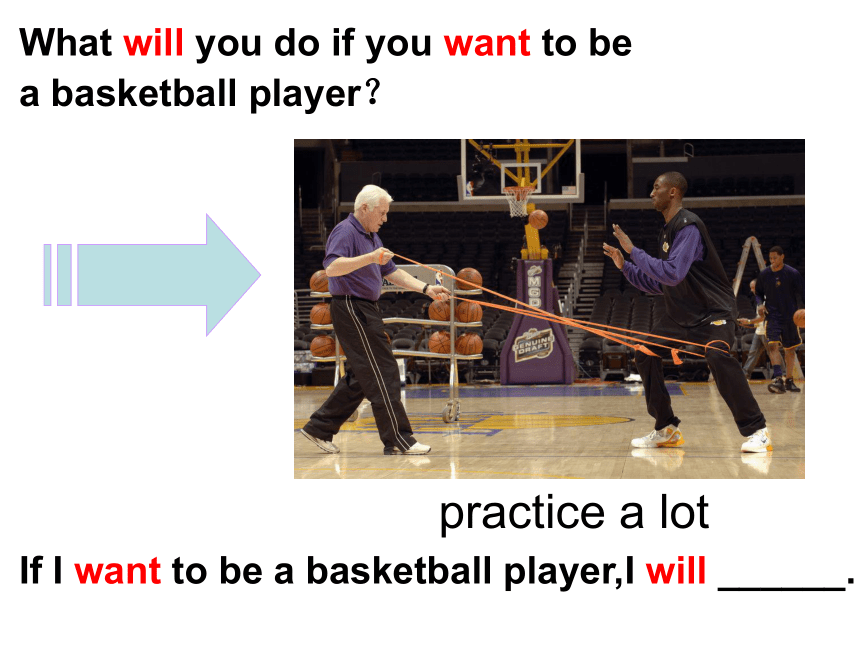 What will you do if you want to be a basketball player？

GENUINE DRAFT

practice a lot

If I want to be a basketball player,I will ______.